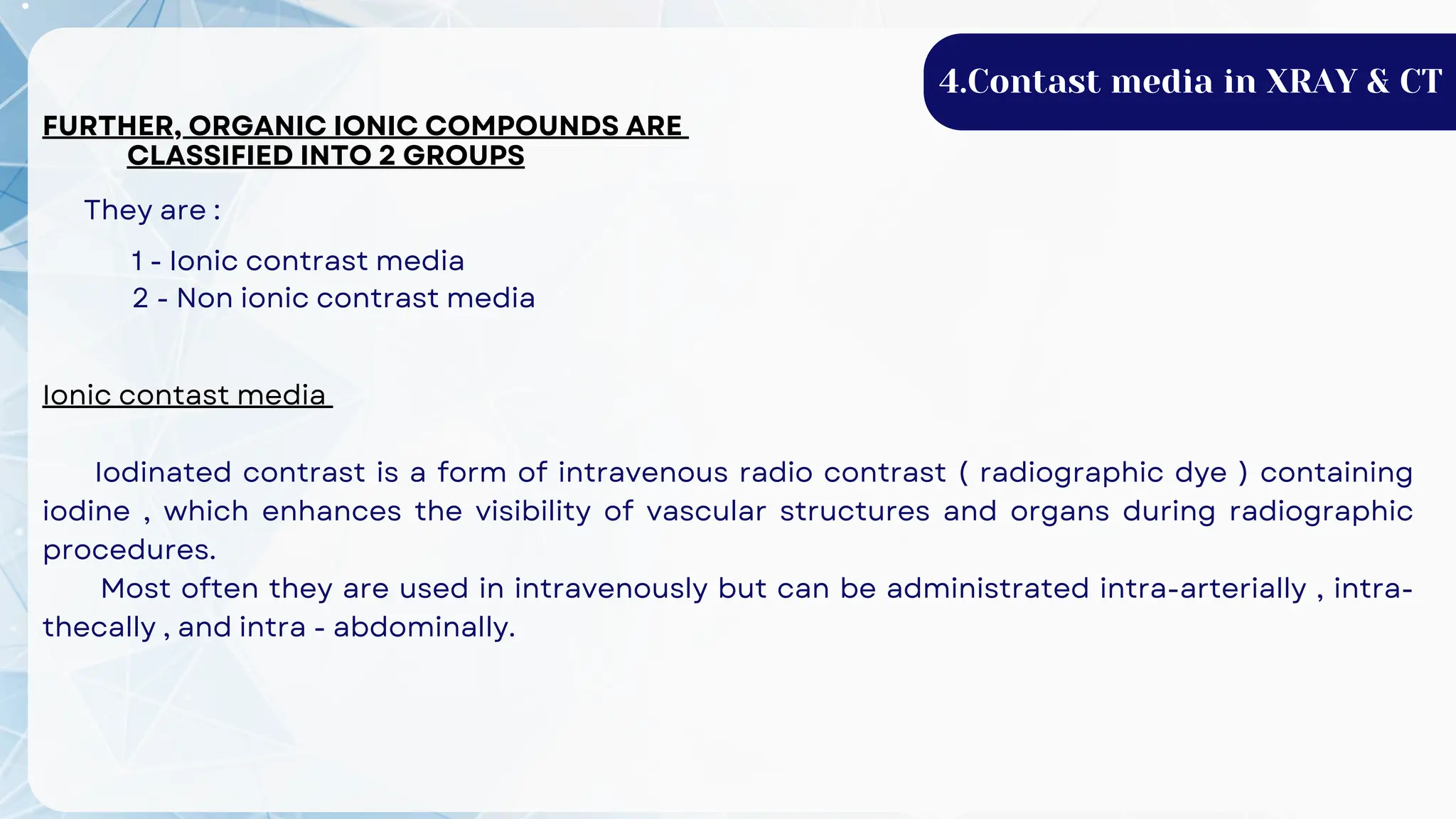 4.Contast media in XRAY & CT

FURTHER, ORGANIC IONIC COMPOUNDS ARE CLASSIFIED INTO 2 GROUPS

They are :

1 - Ionic contrast media
2 - Non ionic contrast media

Ionic contast media

Iodinated contrast is a form of intravenous radio contrast ( radiographic dye ) containing iodine , which enhances the visibility of vascular structures and organs during radiographic procedures.
Most often they are used in intravenously but can be administrated intra-arterially , intra-thecally , and intra - abdominally.